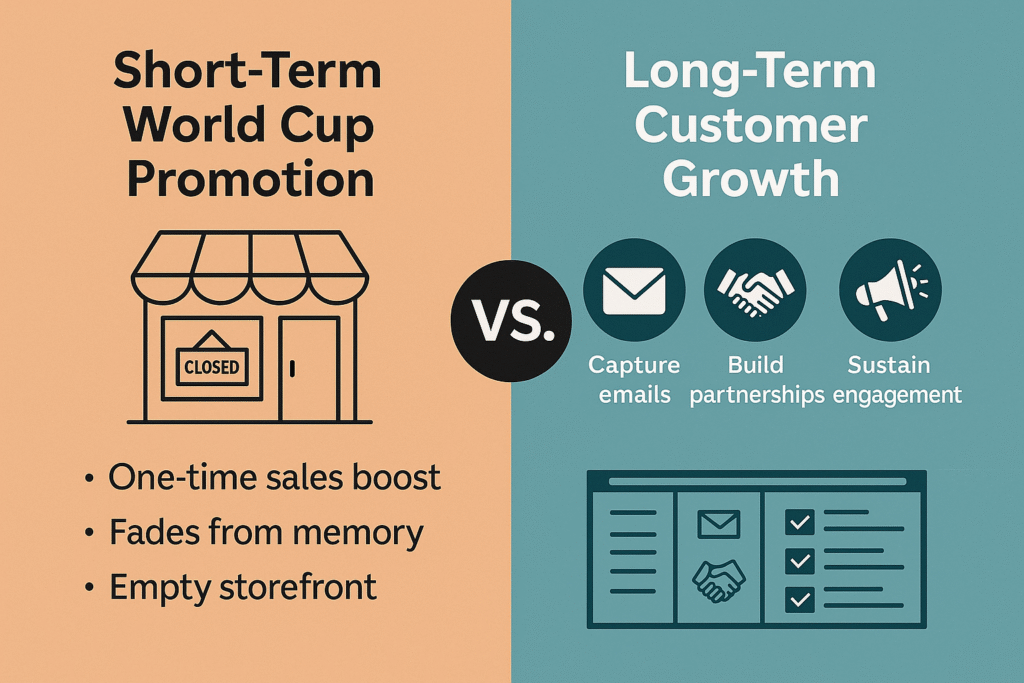 Short-Term World Cup Promotion

CLOSED

• One-time sales boost
• Fades from memory
• Empty storefront

VS.

Long-Term Customer Growth

Capture emails

Build partnerships

Sustain engagement